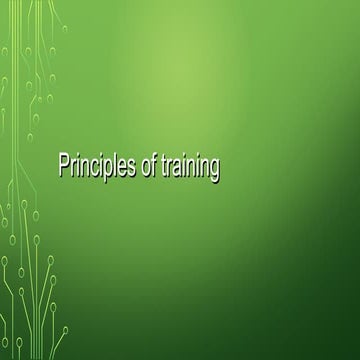 Principles of training